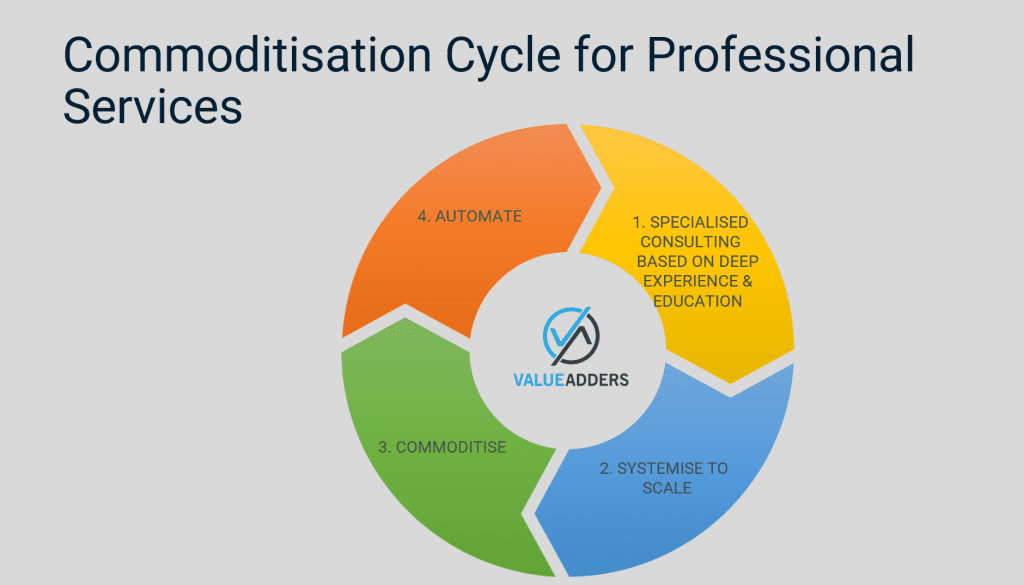 Commoditisation Cycle for Professional Services

1. SPECIALISED CONSULTING BASED ON DEEP EXPERIENCE & EDUCATION

2. SYSTEMISE TO SCALE

3. COMMODITISE

4. AUTOMATE

VALUEADDERS